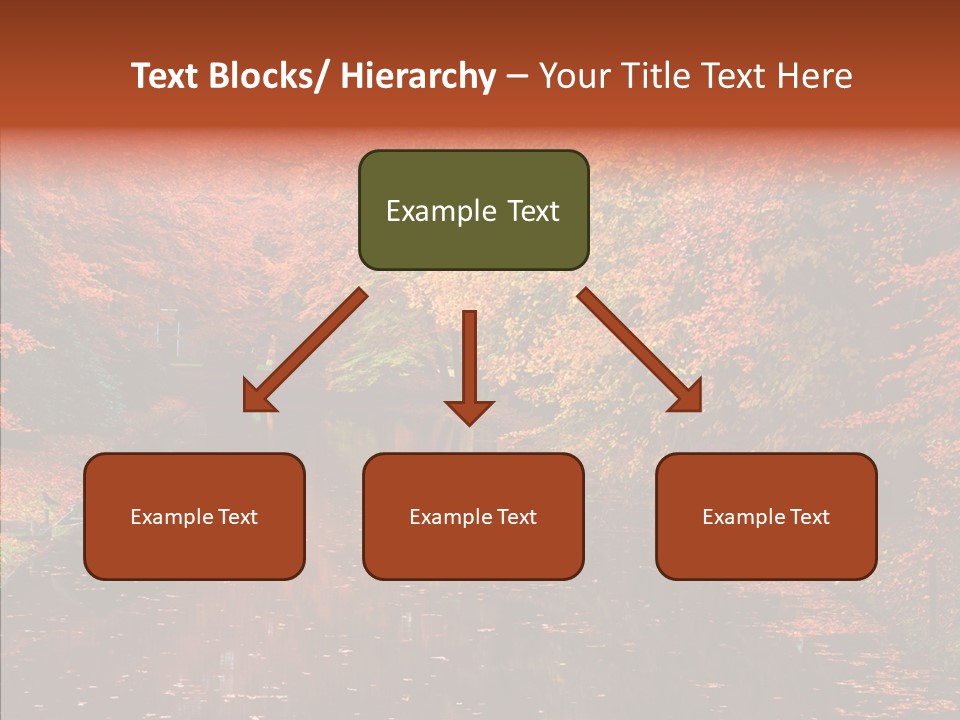 Text Blocks/ Hierarchy – Your Title Text Here

Example Text

Example Text

Example Text

Example Text